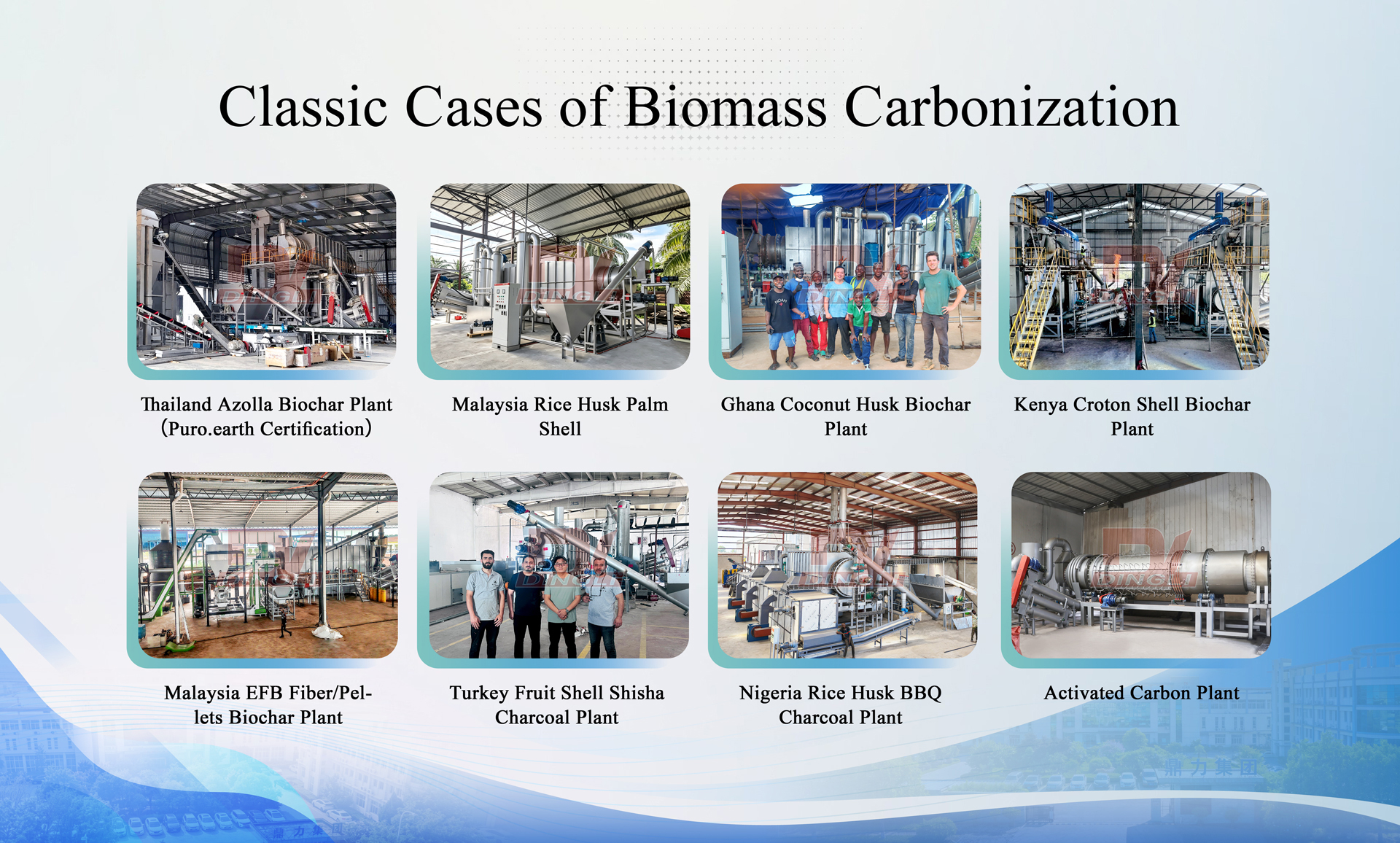 Classic Cases of Biomass Carbonization

Thailand Azolla Biochar Plant (Puro.earth Certification)

Malaysia Rice Husk Palm Shell

Ghana Coconut Husk Biochar Plant

Kenya Croton Shell Biochar Plant

Malaysia EFB Fiber/Pellets Biochar Plant

Turkey Fruit Shell Shisha Charcoal Plant

Nigeria Rice Husk BBQ Charcoal Plant

Activated Carbon Plant

鼎力集团